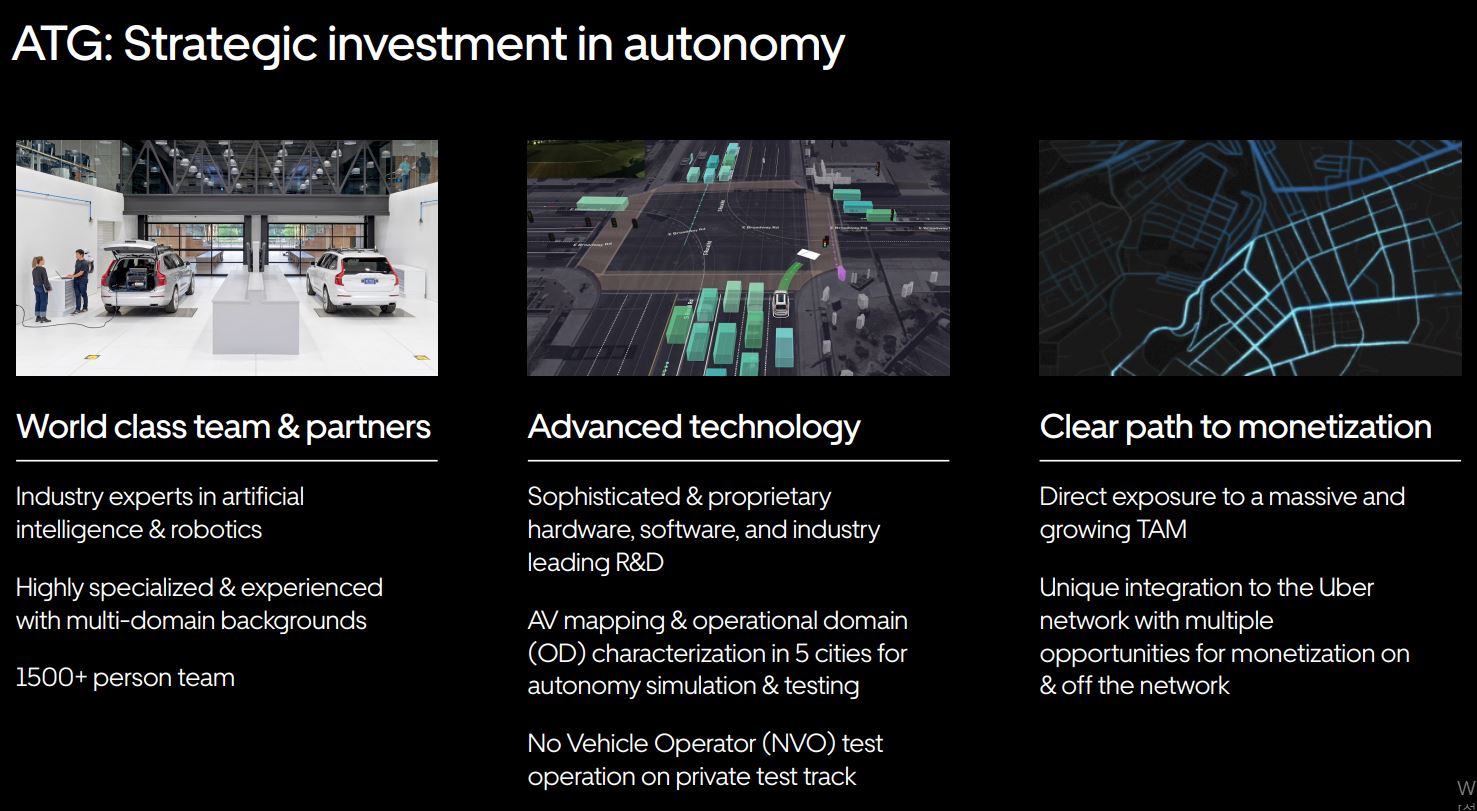 ATG: Strategic investment in autonomy

World class team & partners

Industry experts in artificial intelligence & robotics

Highly specialized & experienced with multi-domain backgrounds

1500+ person team

Advanced technology

Sophisticated & proprietary hardware, software, and industry leading R&D

AV mapping & operational domain (OD) characterization in 5 cities for autonomy simulation & testing

No Vehicle Operator (NVO) test operation on private test track

Clear path to monetization

Direct exposure to a massive and growing TAM

Unique integration to the Uber network with multiple opportunities for monetization on & off the network

W